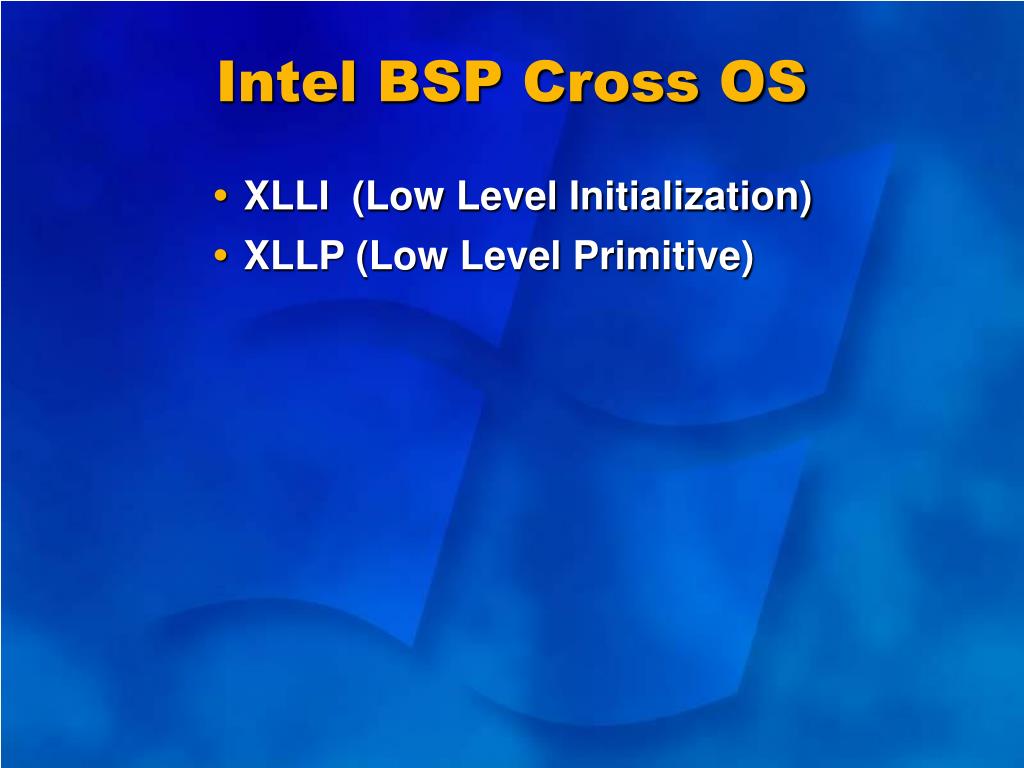 Intel BSP Cross OS

• XLLI (Low Level Initialization)
• XLLP (Low Level Primitive)